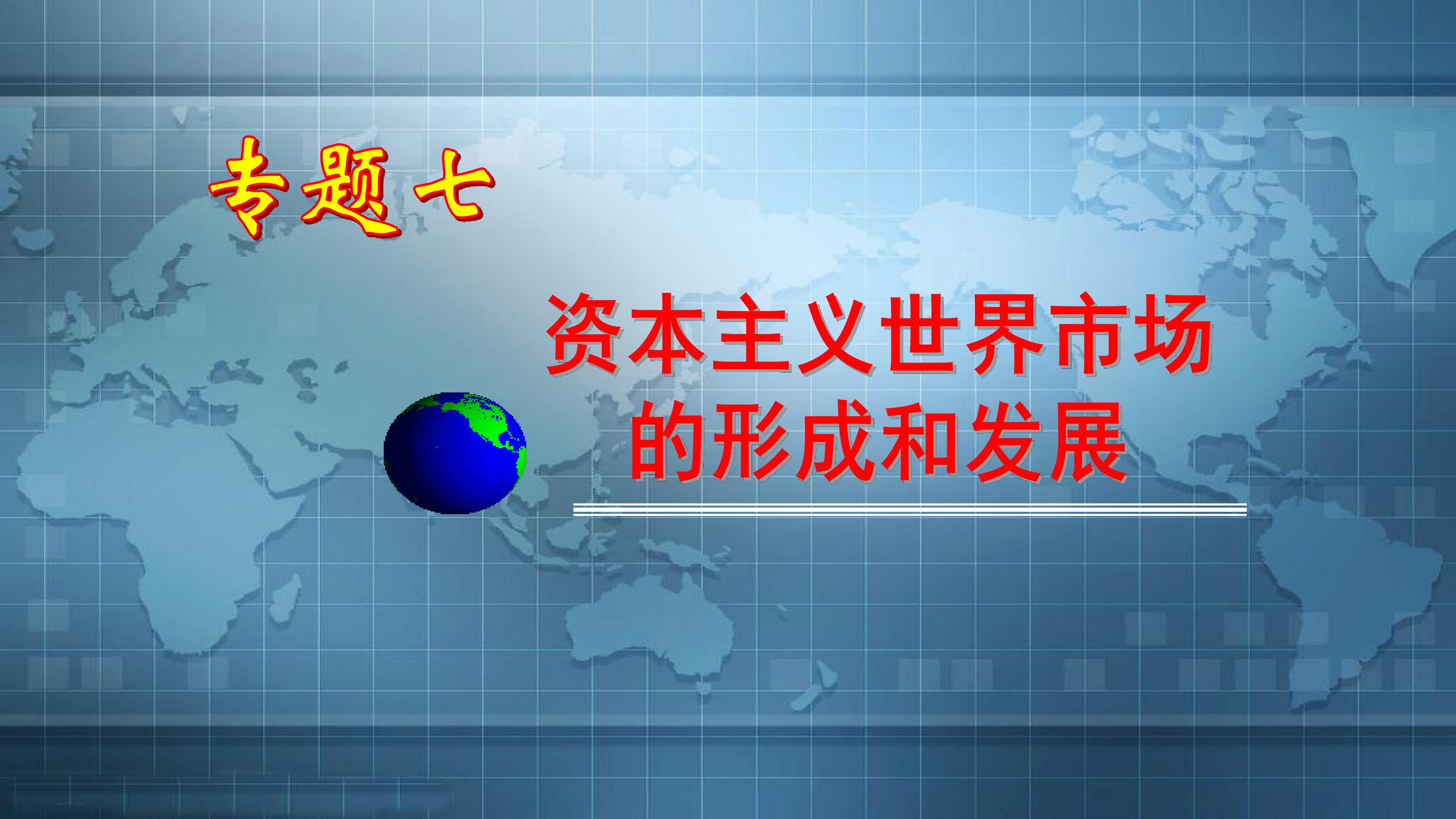 专题七

资本主义世界市场的形成和发展